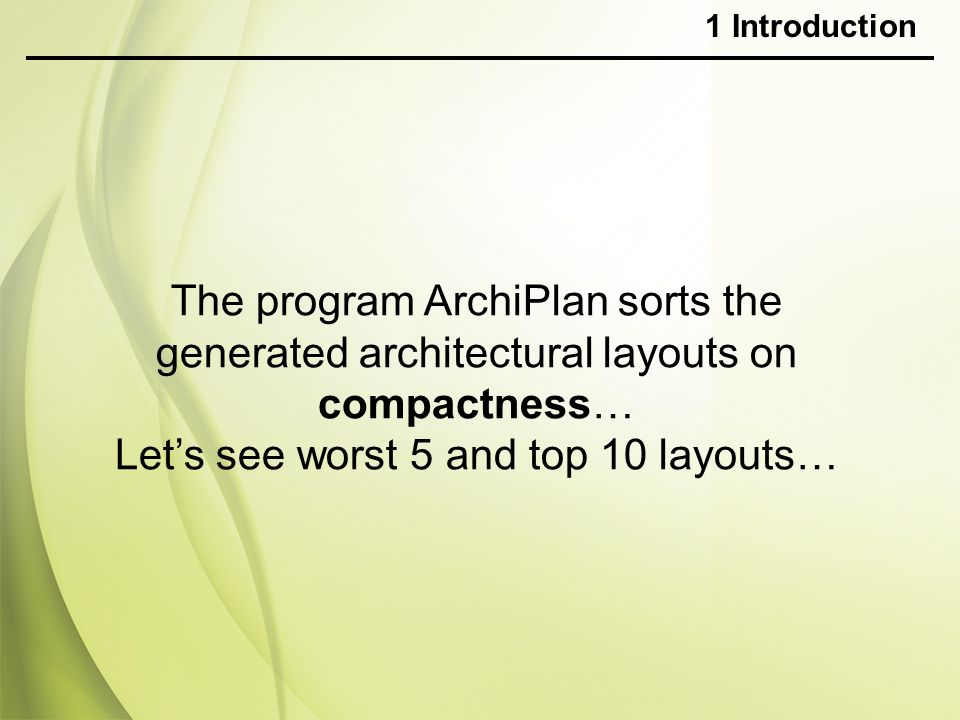 1 Introduction

The program ArchiPlan sorts the generated architectural layouts on compactness…
Let’s see worst 5 and top 10 layouts…